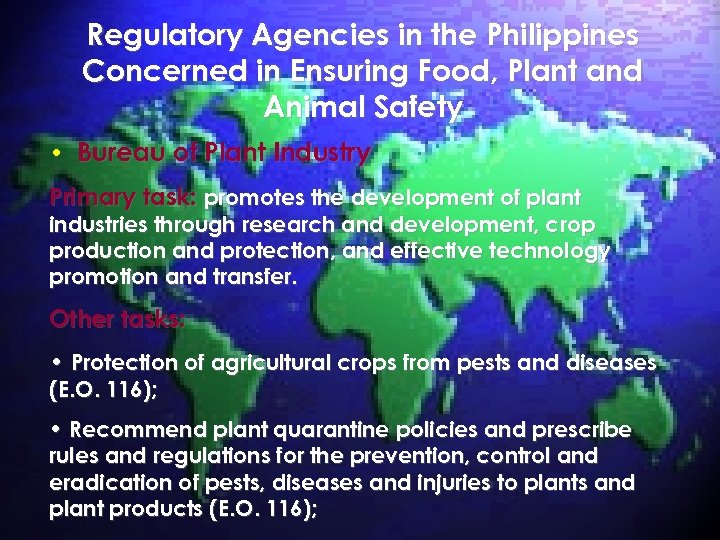 Regulatory Agencies in the Philippines Concerned in Ensuring Food, Plant and Animal Safety

• Bureau of Plant Industry

Primary task: promotes the development of plant industries through research and development, crop production and protection, and effective technology promotion and transfer.

Other tasks:

• Protection of agricultural crops from pests and diseases (E.O. 116);

• Recommend plant quarantine policies and prescribe rules and regulations for the prevention, control and eradication of pests, diseases and injuries to plants and plant products (E.O. 116);